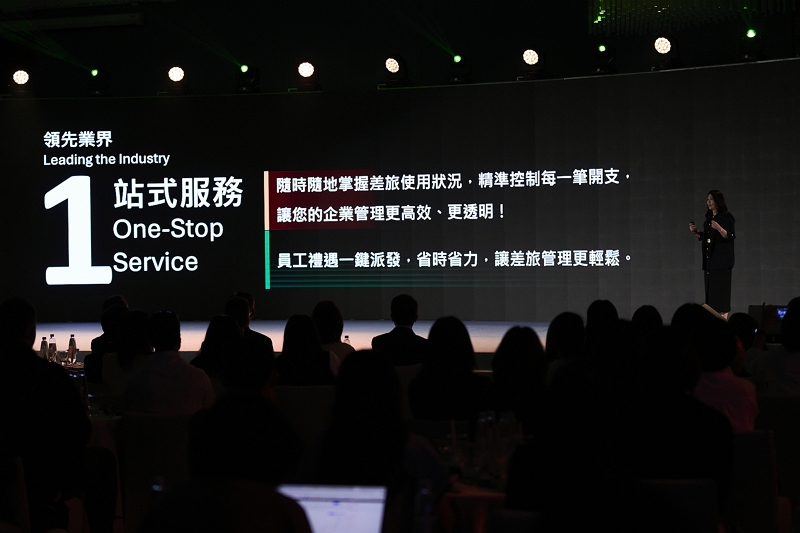 領先業界
Leading the Industry

1 站式服務
One-Stop Service

隨時隨地掌握差旅使用狀況，精準控制每一筆開支，讓您的企業管理更高效、更透明！

員工禮遇一鍵派發，省時省力，讓差旅管理更輕鬆。